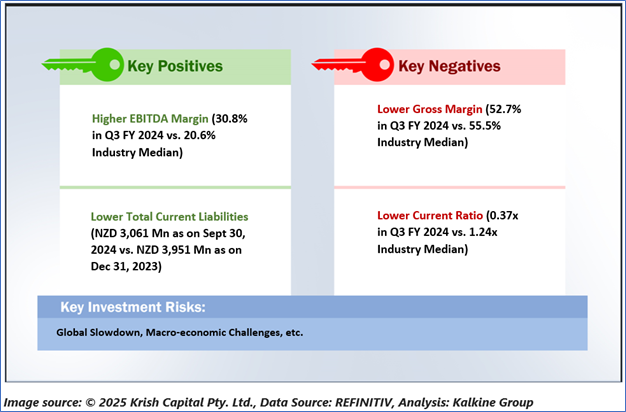 Key Positives

Higher EBITDA Margin (30.8% in Q3 FY 2024 vs. 20.6% Industry Median)

Lower Total Current Liabilities (NZD 3,061 Mn as on Sept 30, 2024 vs. NZD 3,951 Mn as on Dec 31, 2023)

Key Negatives

Lower Gross Margin (52.7% in Q3 FY 2024 vs. 55.5% Industry Median)

Lower Current Ratio (0.37x in Q3 FY 2024 vs. 1.24x Industry Median)

Key Investment Risks:

Global Slowdown, Macro-economic Challenges, etc.

Image source: © 2025 Krish Capital Pty. Ltd., Data Source: REFINITIV, Analysis: Kalkine Group